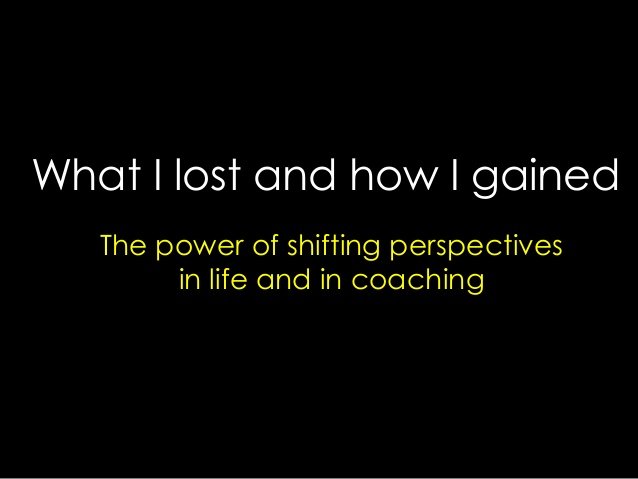 What I lost and how I gained

The power of shifting perspectives in life and in coaching